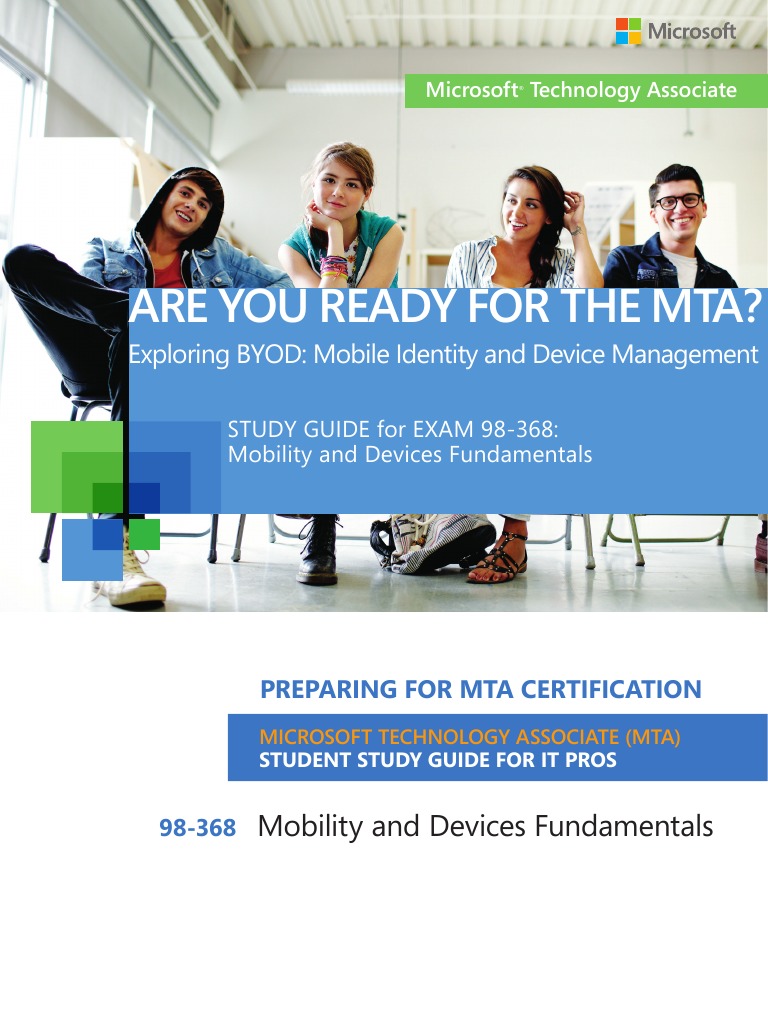 Microsoft

Microsoft® Technology Associate

ARE YOU READY FOR THE MTA?

Exploring BYOD: Mobile Identity and Device Management

STUDY GUIDE for EXAM 98-368: Mobility and Devices Fundamentals

PREPARING FOR MTA CERTIFICATION

MICROSOFT TECHNOLOGY ASSOCIATE (MTA)
STUDENT STUDY GUIDE FOR IT PROS

98-368 Mobility and Devices Fundamentals